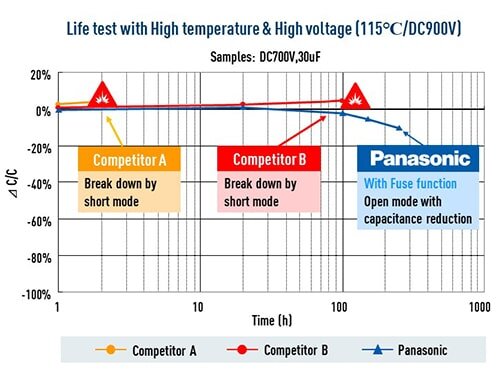 Life test with High temperature & High voltage (115℃/DC900V)

Samples: DC700V,30uF

20%
0%
-20%
-40%
-60%
-80%
-100%

⊿C/C

Competitor A
Break down by short mode

Competitor B
Break down by short mode

Panasonic
With Fuse function
Open mode with capacitance reduction

1
10
100
1000
Time (h)

Competitor A
Competitor B
Panasonic